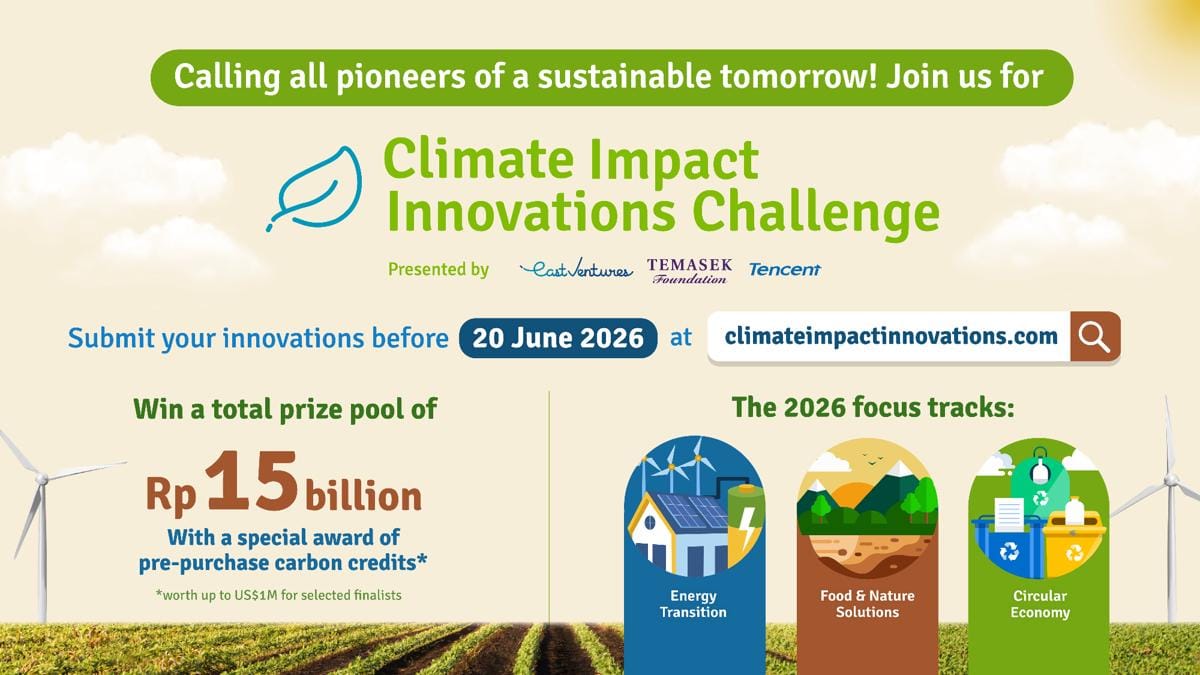 Calling all pioneers of a sustainable tomorrow! Join us for

Climate Impact Innovations Challenge

Presented by East Ventures TEMASEK Foundation Tencent

Submit your innovations before 20 June 2026 at climateimpactinnovations.com

Win a total prize pool of

Rp 15 billion

With a special award of pre-purchase carbon credits*

*worth up to US$1M for selected finalists

The 2026 focus tracks:

Energy Transition

Food & Nature Solutions

Circular Economy